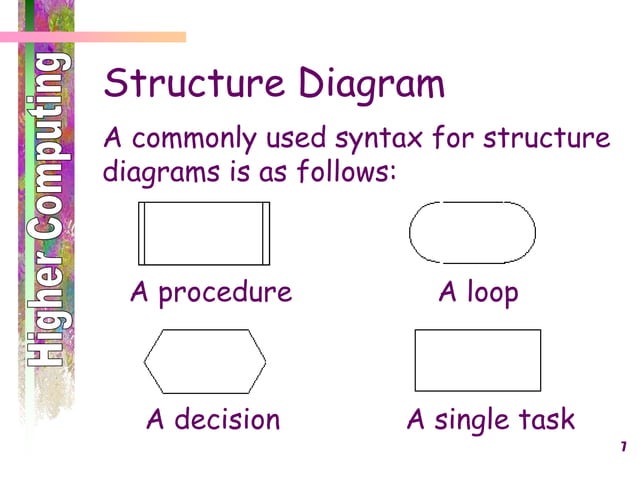 Higher Computing

Structure Diagram

A commonly used syntax for structure diagrams is as follows:

A procedure

A loop

A decision

A single task

7